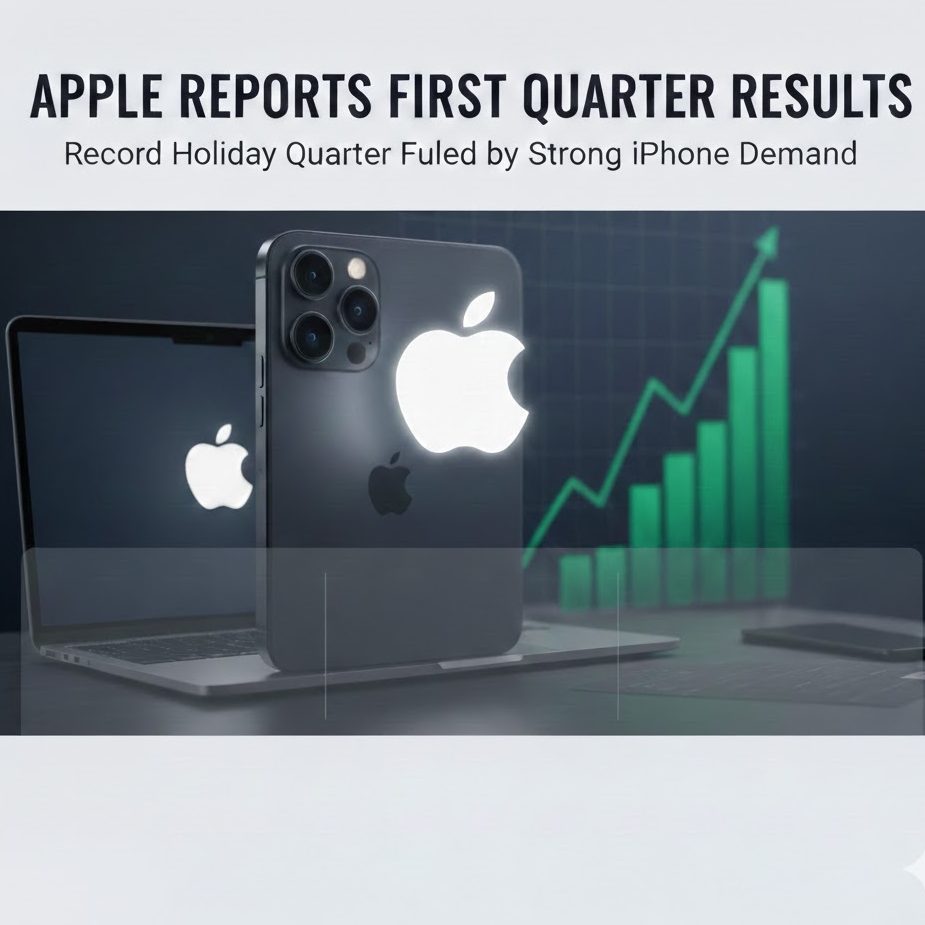 APPLE REPORTS FIRST QUARTER RESULTS

Record Holiday Quarter Fuled by Strong iPhone Demand